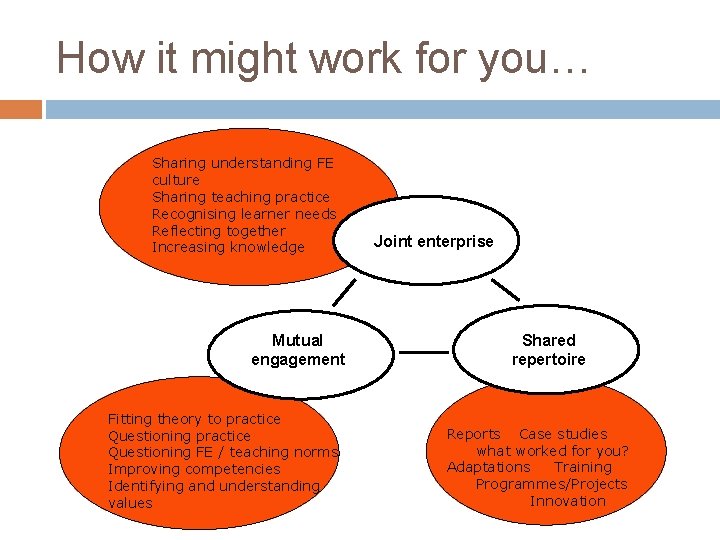 How it might work for you…

Sharing understanding FE culture
Sharing teaching practice
Recognising learner needs
Reflecting together
Increasing knowledge

Joint enterprise

Mutual engagement

Shared repertoire

Fitting theory to practice
Questioning practice
Questioning FE / teaching norms
Improving competencies
Identifying and understanding values

Reports Case studies
what worked for you?
Adaptations Training
Programmes/Projects
Innovation